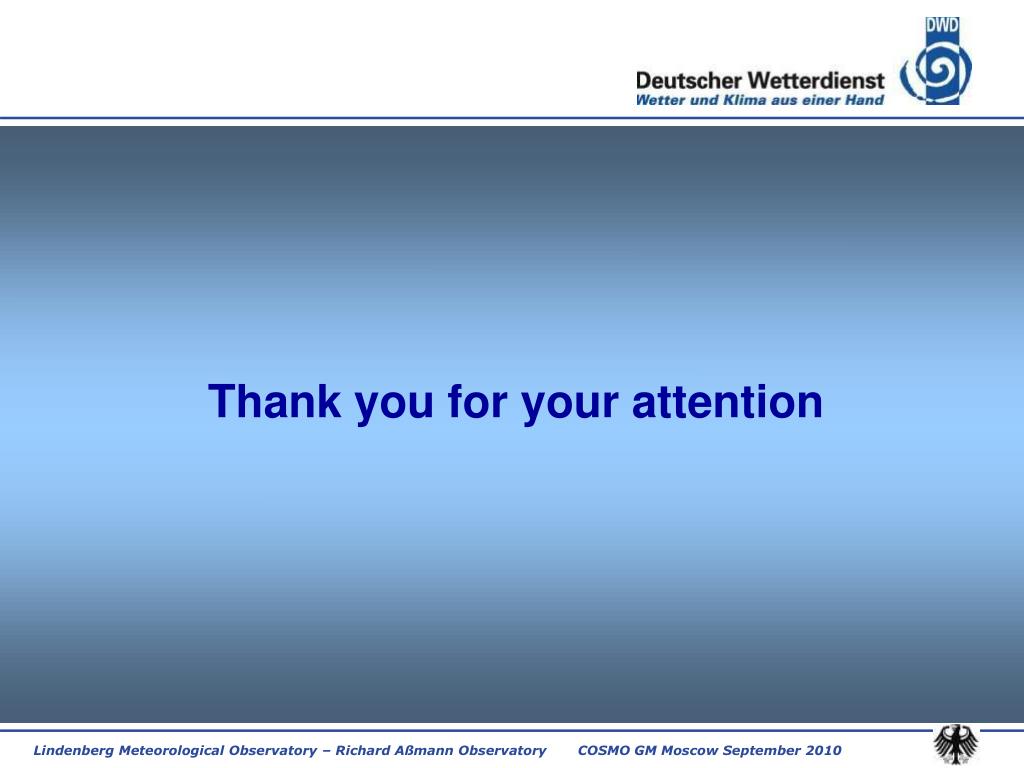 Deutscher Wetterdienst
Wetter und Klima aus einer Hand
DWD

Thank you for your attention

Lindenberg Meteorological Observatory – Richard Aßmann Observatory COSMO GM Moscow September 2010